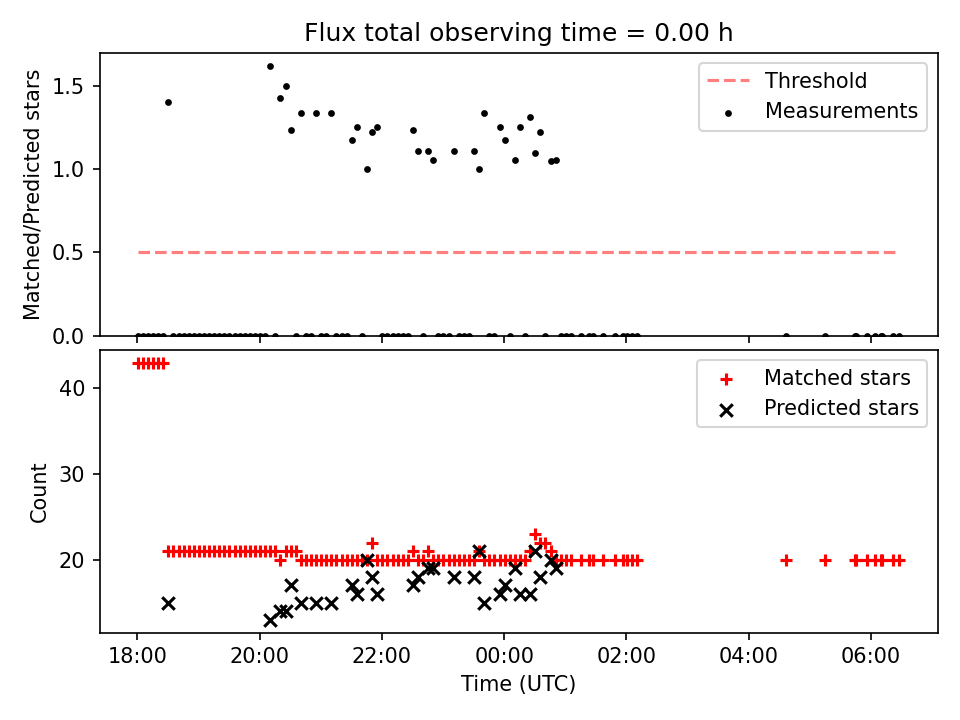 Flux total observing time = 0.00 h

Matched/Predicted stars

1.5
1.0
0.5
0.0

Threshold
Measurements

Count

40
30
20

Matched stars
Predicted stars

18:00
20:00
22:00
00:00
02:00
04:00
06:00

Time (UTC)